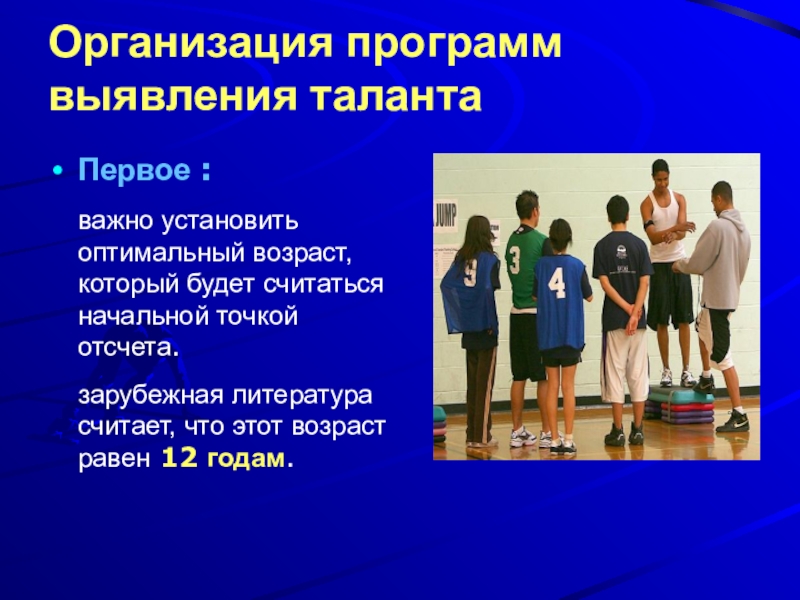 Организация программ выявления таланта

• Первое :

важно установить оптимальный возраст, который будет считаться начальной точкой отсчета.

зарубежная литература считает, что этот возраст равен 12 годам.

JUMP

9

3

4